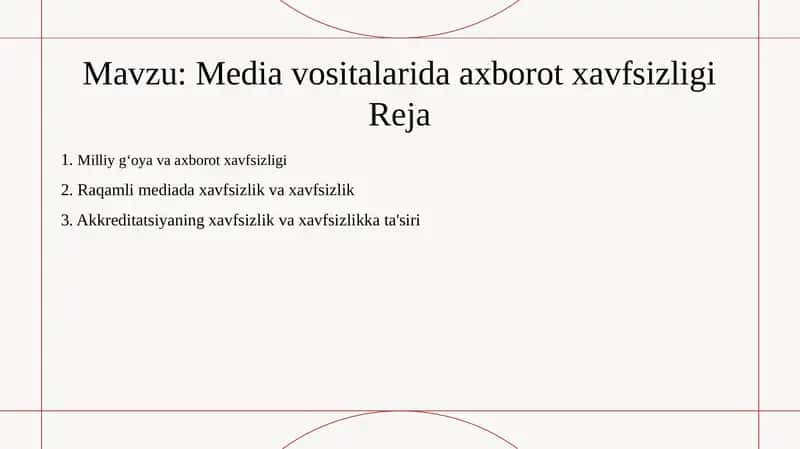 Mavzu: Media vositalarida axborot xavfsizligi
Reja

1. Milliy g‘oya va axborot xavfsizligi
2. Raqamli mediada xavfsizlik va xavfsizlik
3. Akkreditatsiyaning xavfsizlik va xavfsizlikka ta'siri